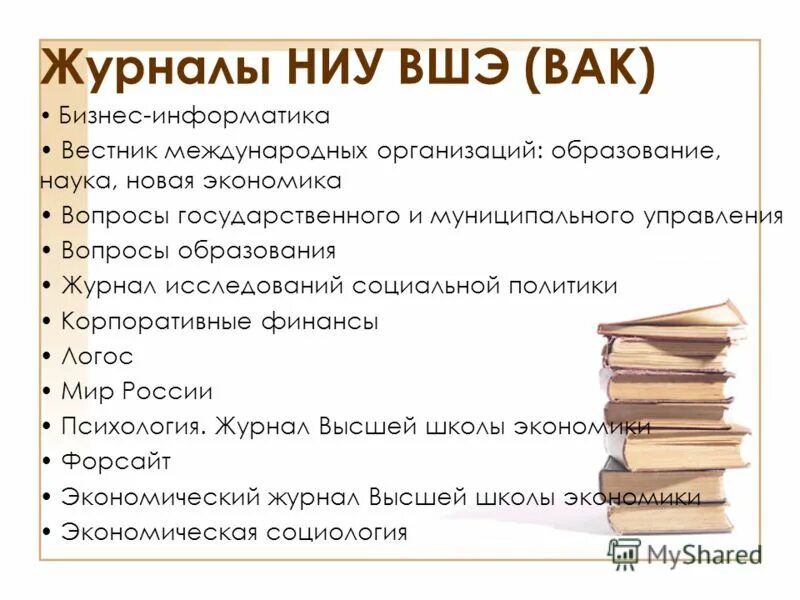 Журналы НИУ ВШЭ (ВАК)

• Бизнес-информатика
• Вестник международных организаций: образование, наука, новая экономика
• Вопросы государственного и муниципального управления
• Вопросы образования
• Журнал исследований социальной политики
• Корпоративные финансы
• Логос
• Мир России
• Психология. Журнал Высшей школы экономики
• Форсайт
• Экономический журнал Высшей школы экономики
• Экономическая социология

MyShared